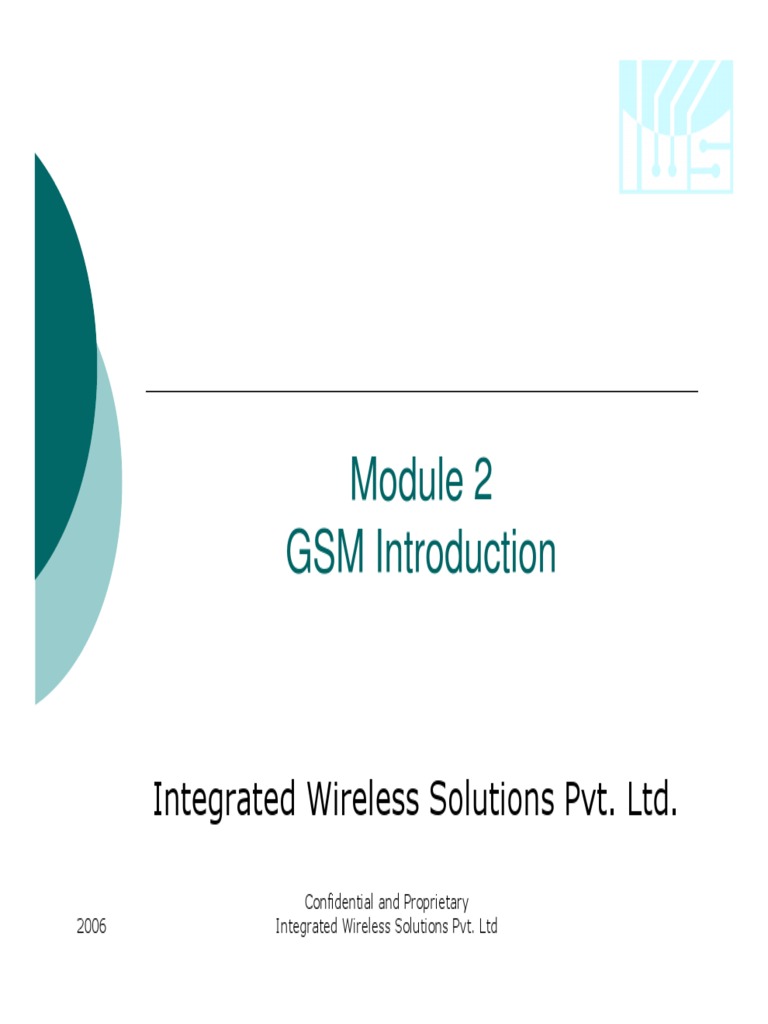 Module 2
GSM Introduction

Integrated Wireless Solutions Pvt. Ltd.

2006

Confidential and Proprietary
Integrated Wireless Solutions Pvt. Ltd